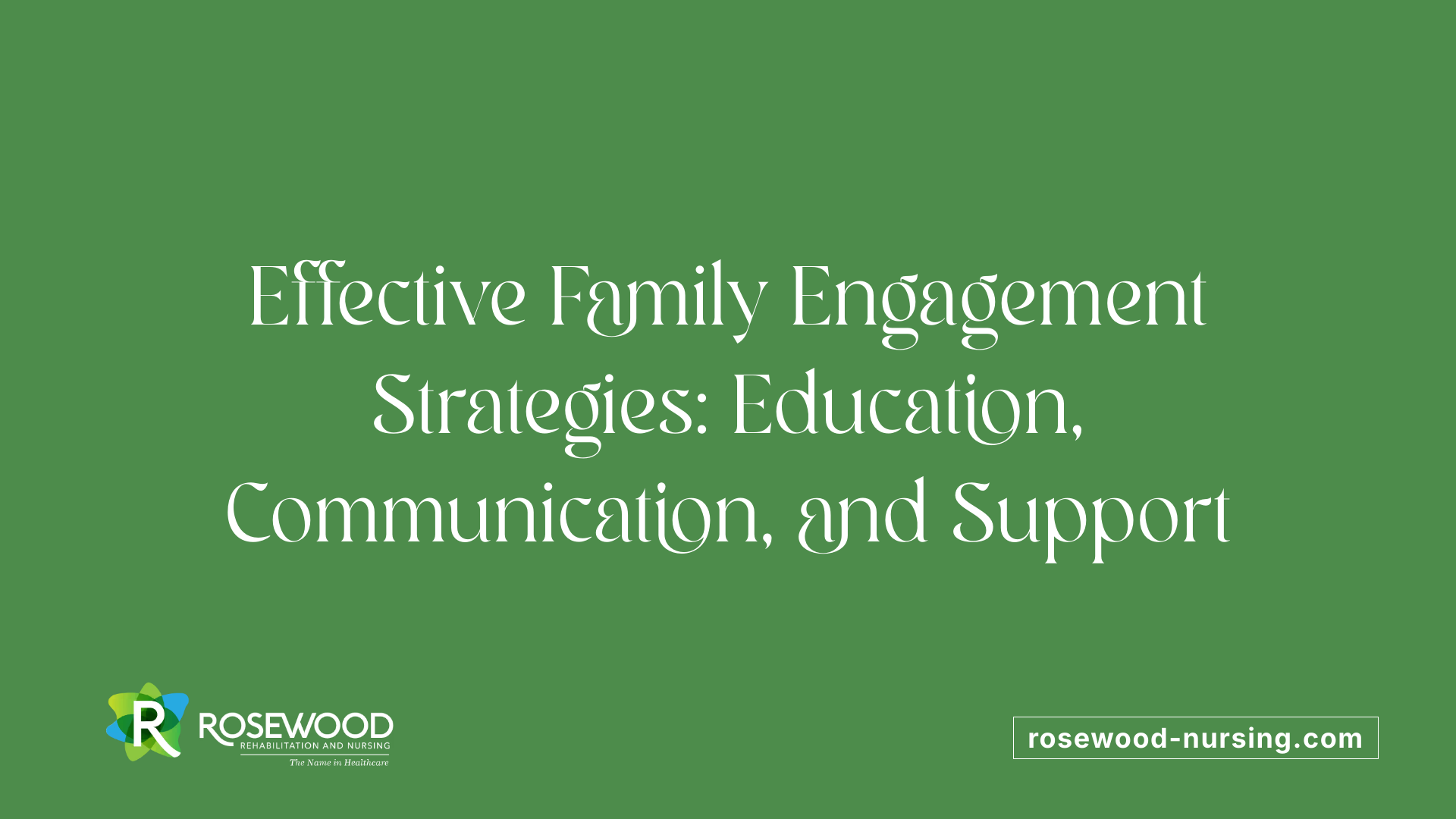 Effective Family Engagement Strategies: Education, Communication, and Support

R ROSEWOOD
REHABILITATION AND NURSING
The Name in Healthcare

rosewood-nursing.com